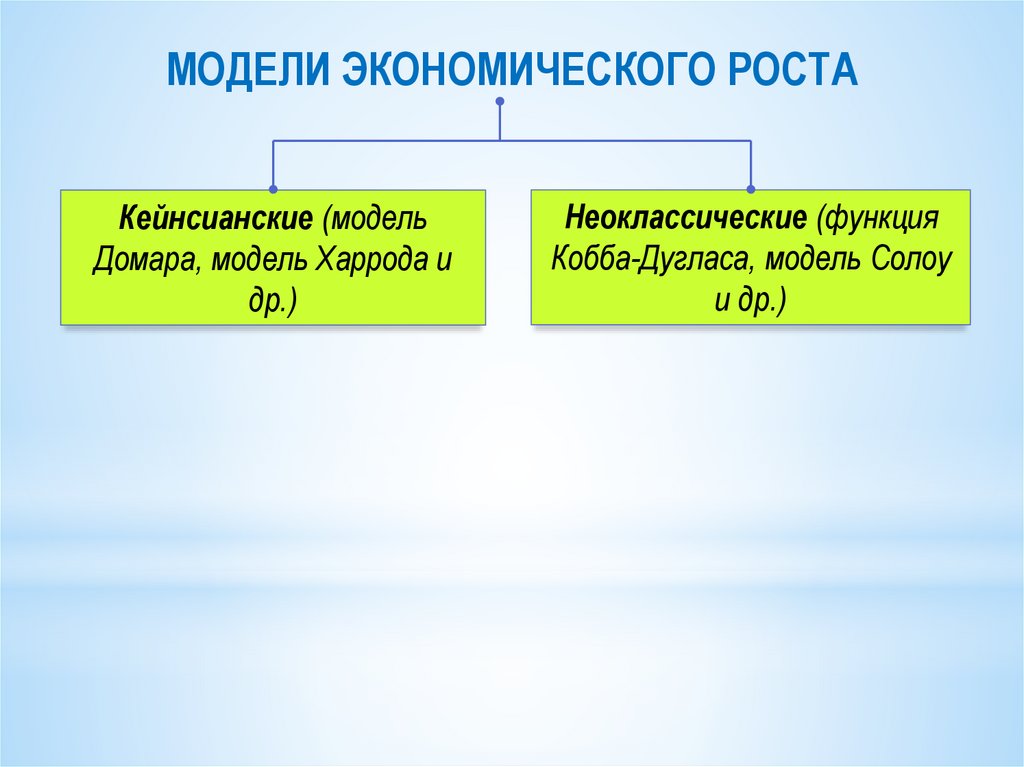 МОДЕЛИ ЭКОНОМИЧЕСКОГО РОСТА

Кейнсианские (модель Домара, модель Харрода и др.)

Неоклассические (функция Кобба-Дугласа, модель Солоу и др.)